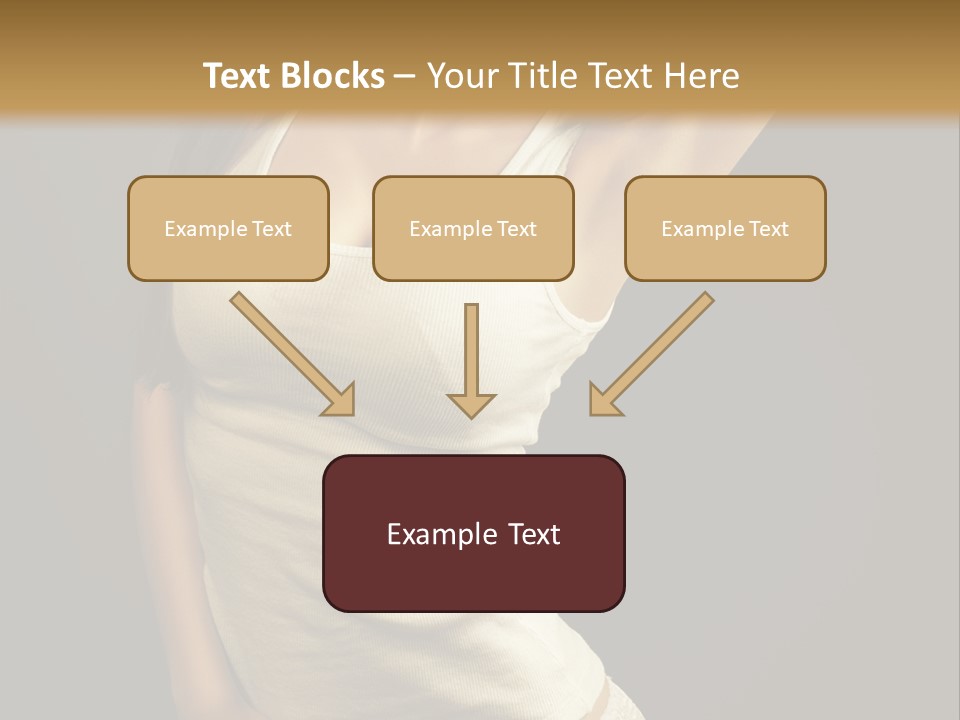 Text Blocks – Your Title Text Here

Example Text

Example Text

Example Text

Example Text